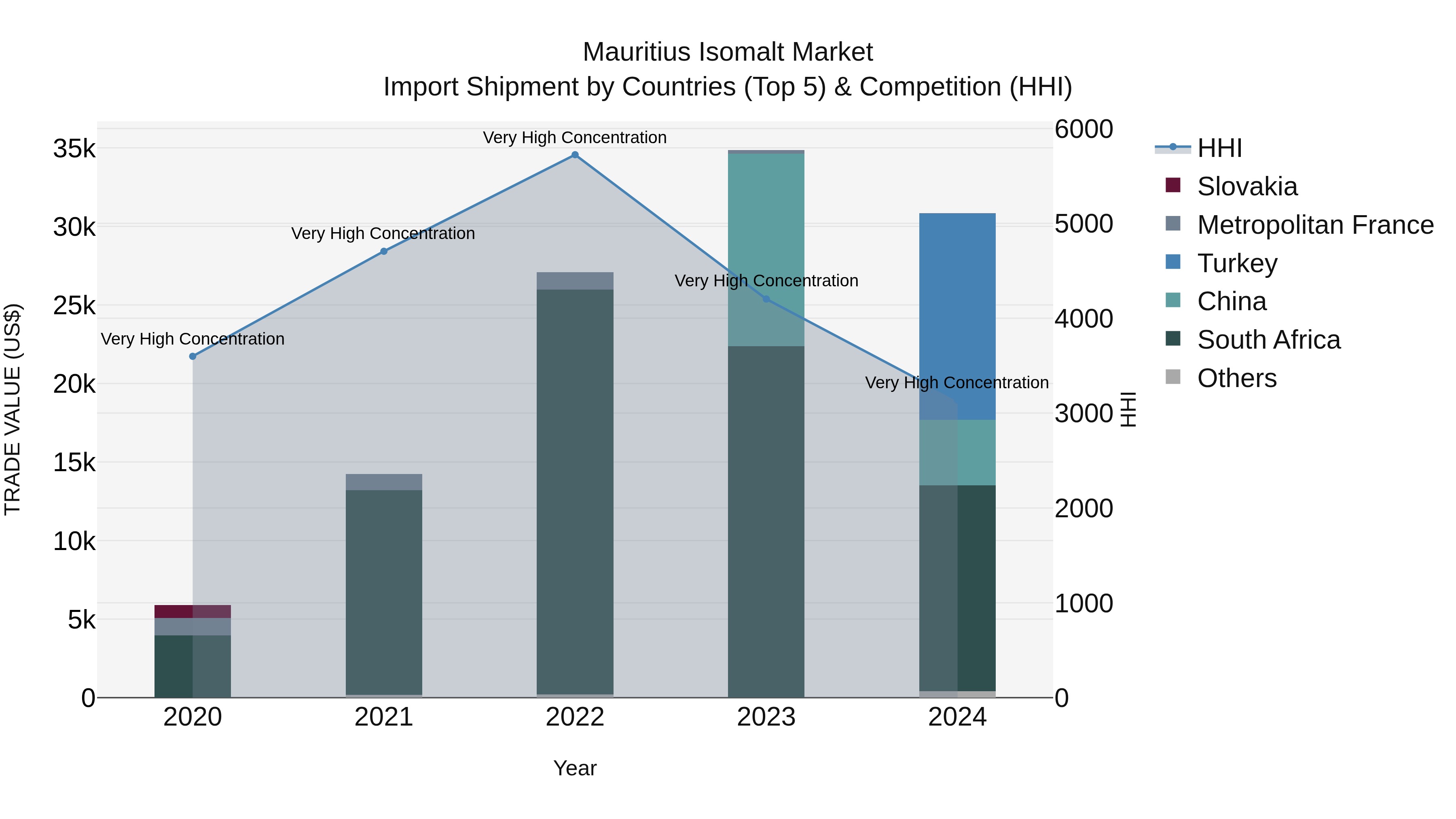 Mauritius Isomalt Market
Import Shipment by Countries (Top 5) & Competition (HHI)

TRADE VALUE (US$)

35k
30k
25k
20k
15k
10k
5k
0

Very High Concentration
Very High Concentration
Very High Concentration
Very High Concentration
Very High Concentration

2020
2021
2022
2023
2024

Year

6000
5000
4000
3000
2000
1000
0

HHI

HHI
Slovakia
Metropolitan France
Turkey
China
South Africa
Others